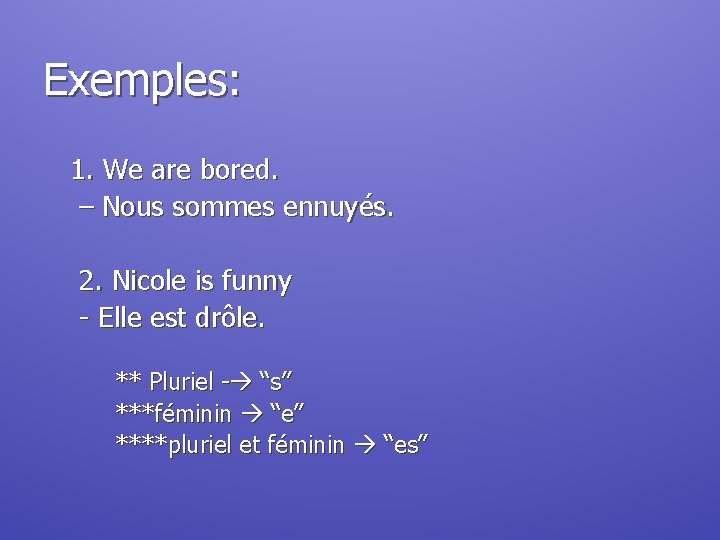 Exemples:

1. We are bored.
– Nous sommes ennuyés.

2. Nicole is funny
- Elle est drôle.

** Pluriel -→ “s”
***féminin → “e”
****pluriel et féminin → “es”